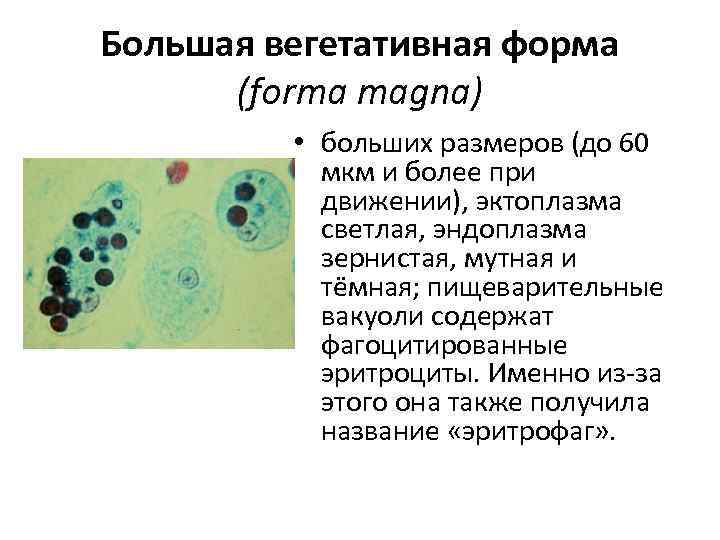 Большая вегетативная форма (forma magna)

• больших размеров (до 60 мкм и более при движении), эктоплазма светлая, эндоплазма зернистая, мутная и тёмная; пищеварительные вакуоли содержат фагоцитированные эритроциты. Именно из-за этого она также получила название «эритрофаг».